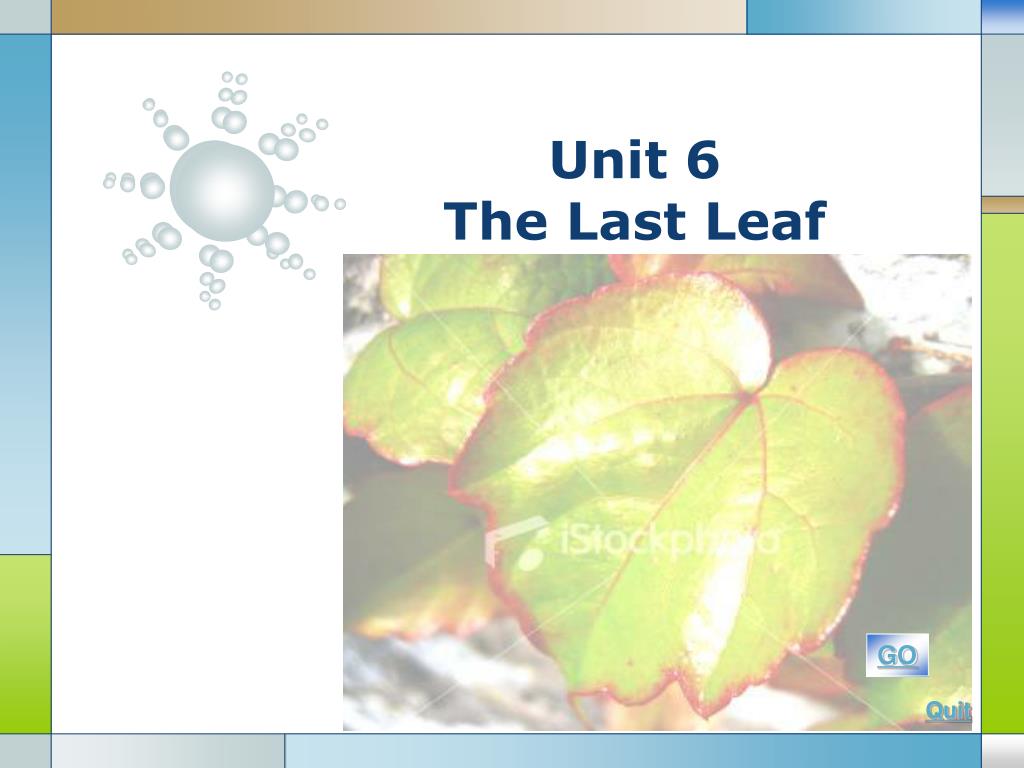 Unit 6
The Last Leaf

iStockphoto

GO

Quit